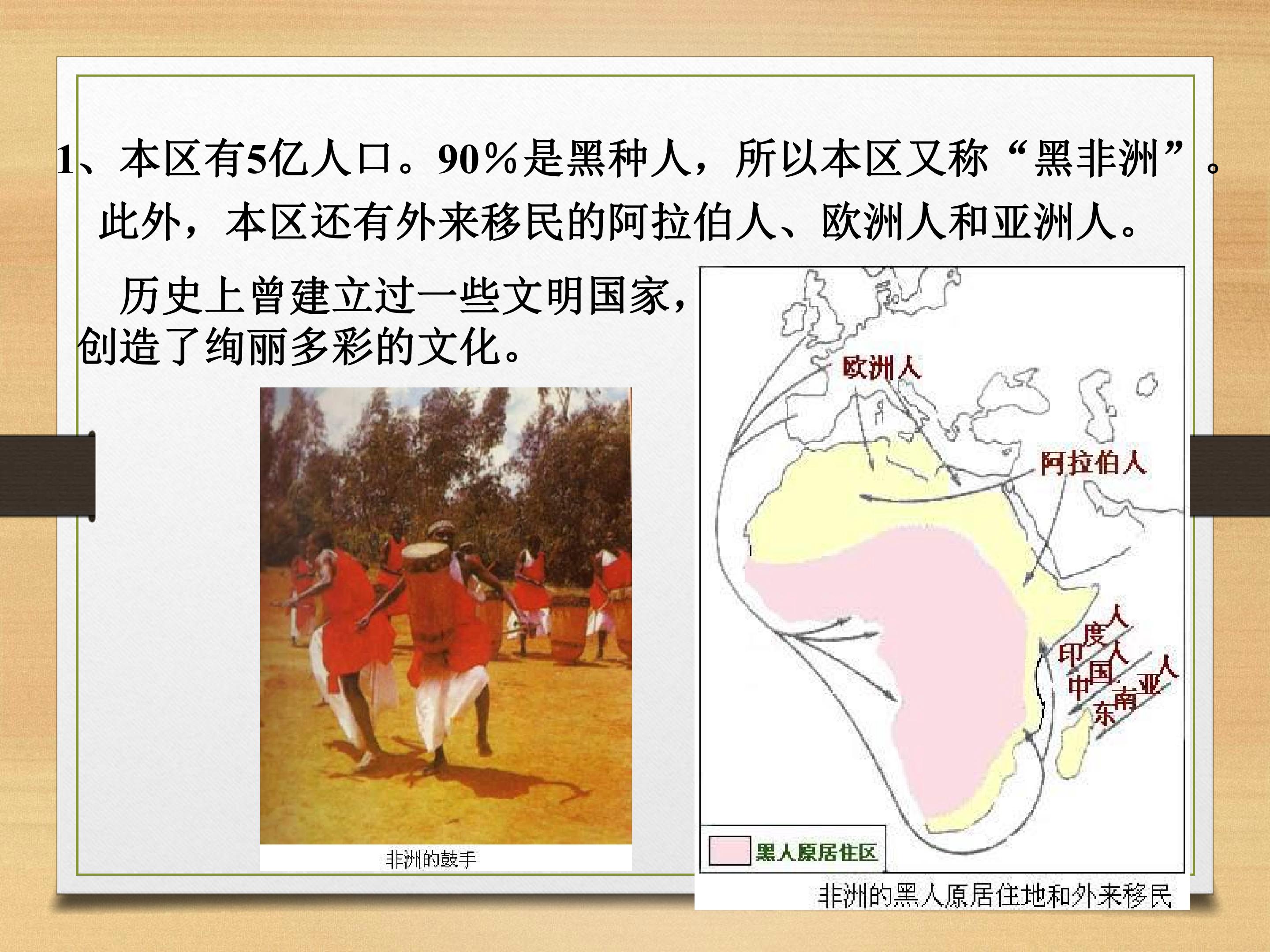 1、本区有5亿人口。90%是黑种人，所以本区又称“黑非洲”。此外，本区还有外来移民的阿拉伯人、欧洲人和亚洲人。

历史上曾建立过一些文明国家，创造了绚丽多彩的文化。

非洲的鼓手

欧洲人

阿拉伯人

印度人

中国人

东南亚人

黑人原居住区

非洲的黑人原居住地和外来移民